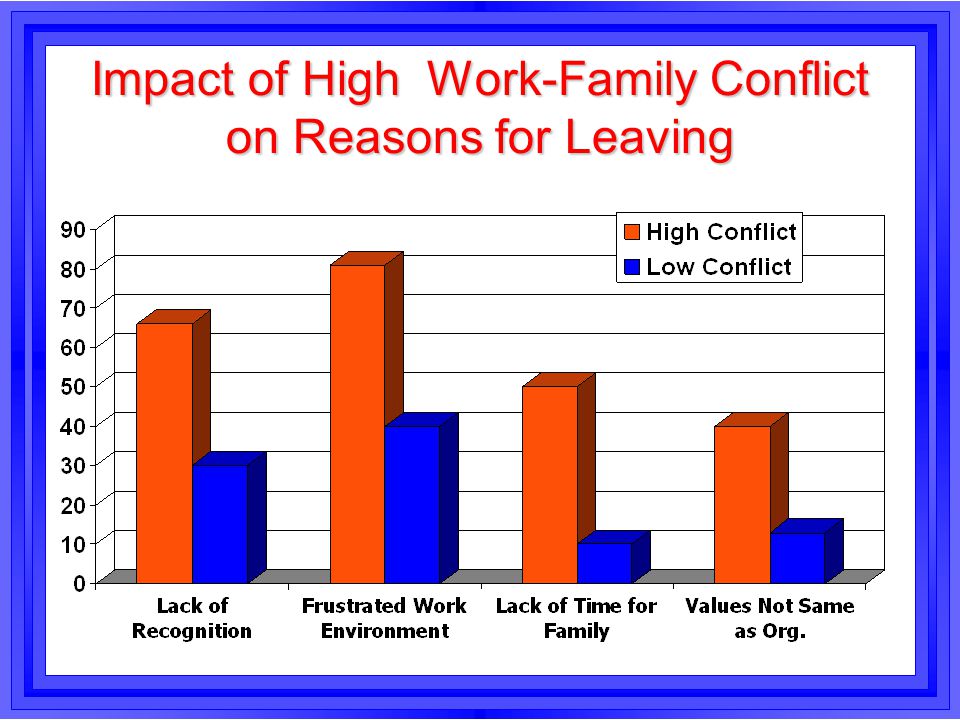 Impact of High Work-Family Conflict on Reasons for Leaving

90
80
70
60
50
40
30
20
10
0

High Conflict
Low Conflict

Lack of Recognition
Frustrated Work Environment
Lack of Time for Family
Values Not Same as Org.